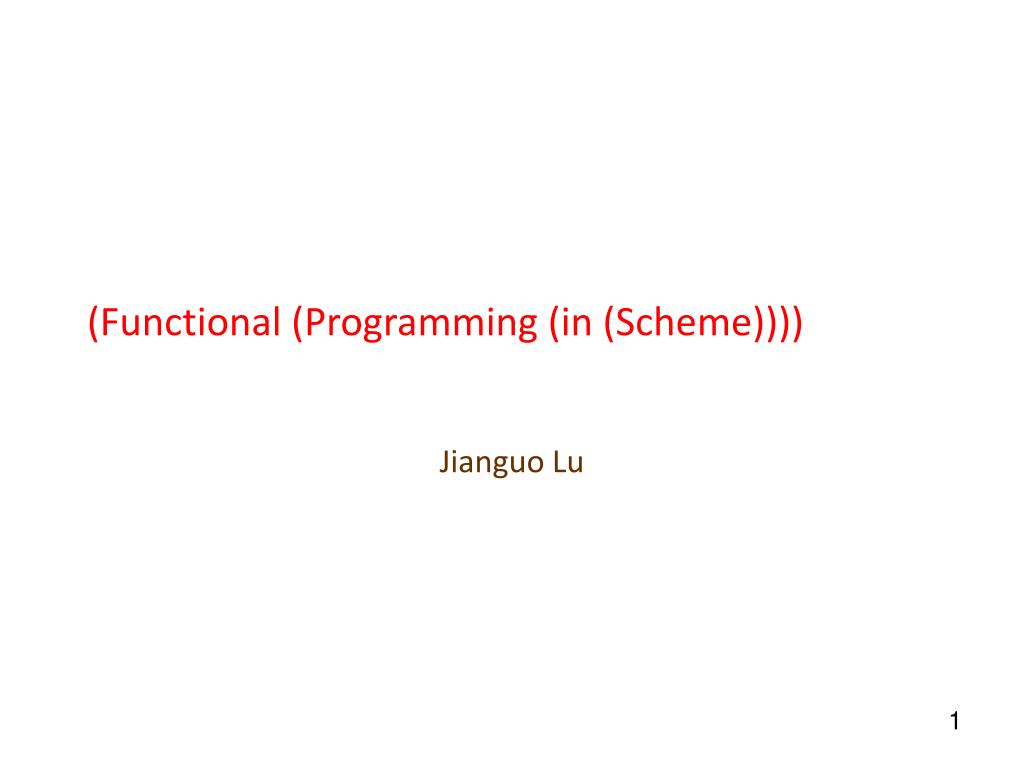 (Functional (Programming (in (Scheme))))

Jianguo Lu

1